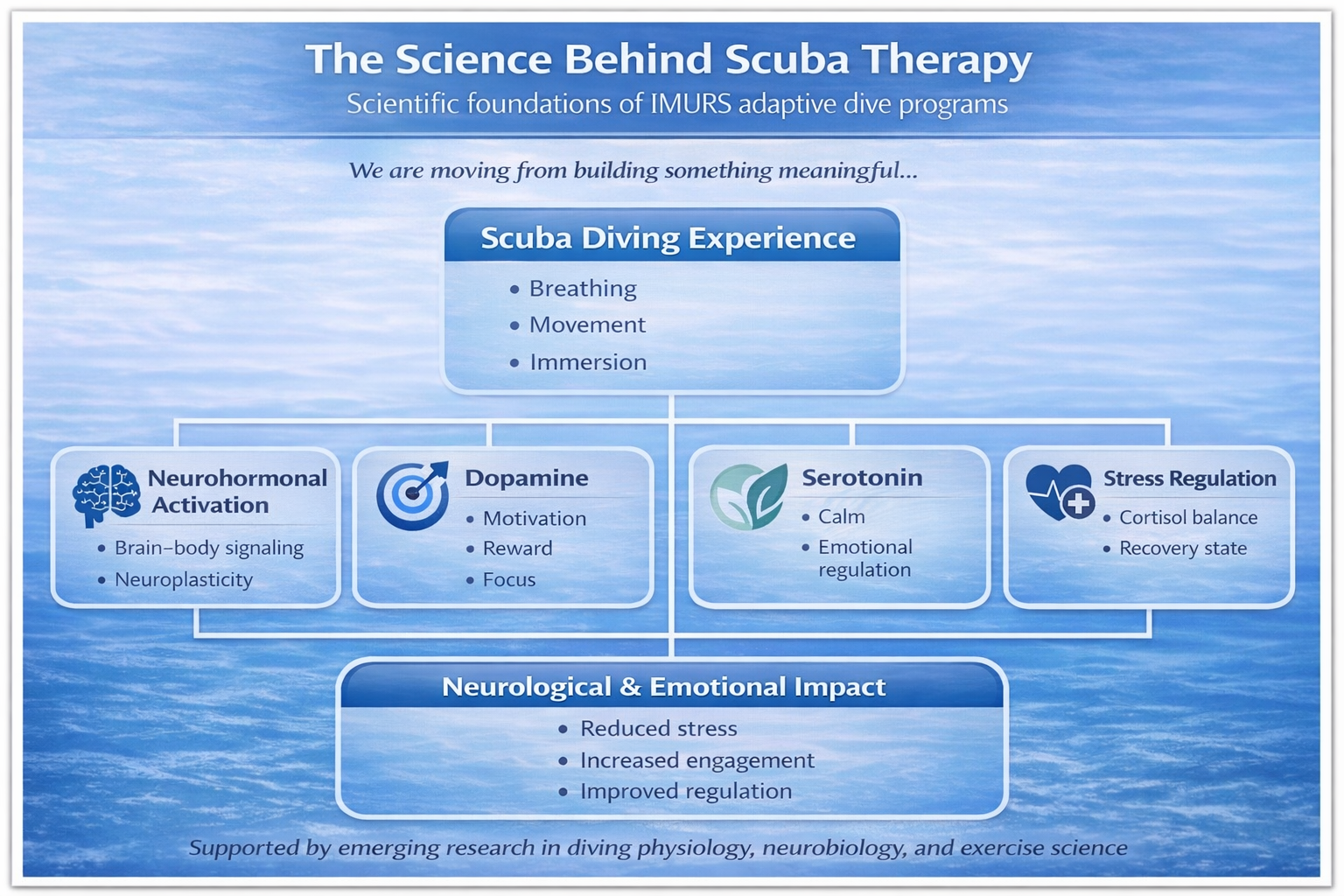 The Science Behind Scuba Therapy
Scientific foundations of IMURS adaptive dive programs

We are moving from building something meaningful...

Scuba Diving Experience
• Breathing
• Movement
• Immersion

Neurohormonal Activation
• Brain–body signaling
• Neuroplasticity

Dopamine
• Motivation
• Reward
• Focus

Serotonin
• Calm
• Emotional regulation

Stress Regulation
• Cortisol balance
• Recovery state

Neurological & Emotional Impact
• Reduced stress
• Increased engagement
• Improved regulation

Supported by emerging research in diving physiology, neurobiology, and exercise science